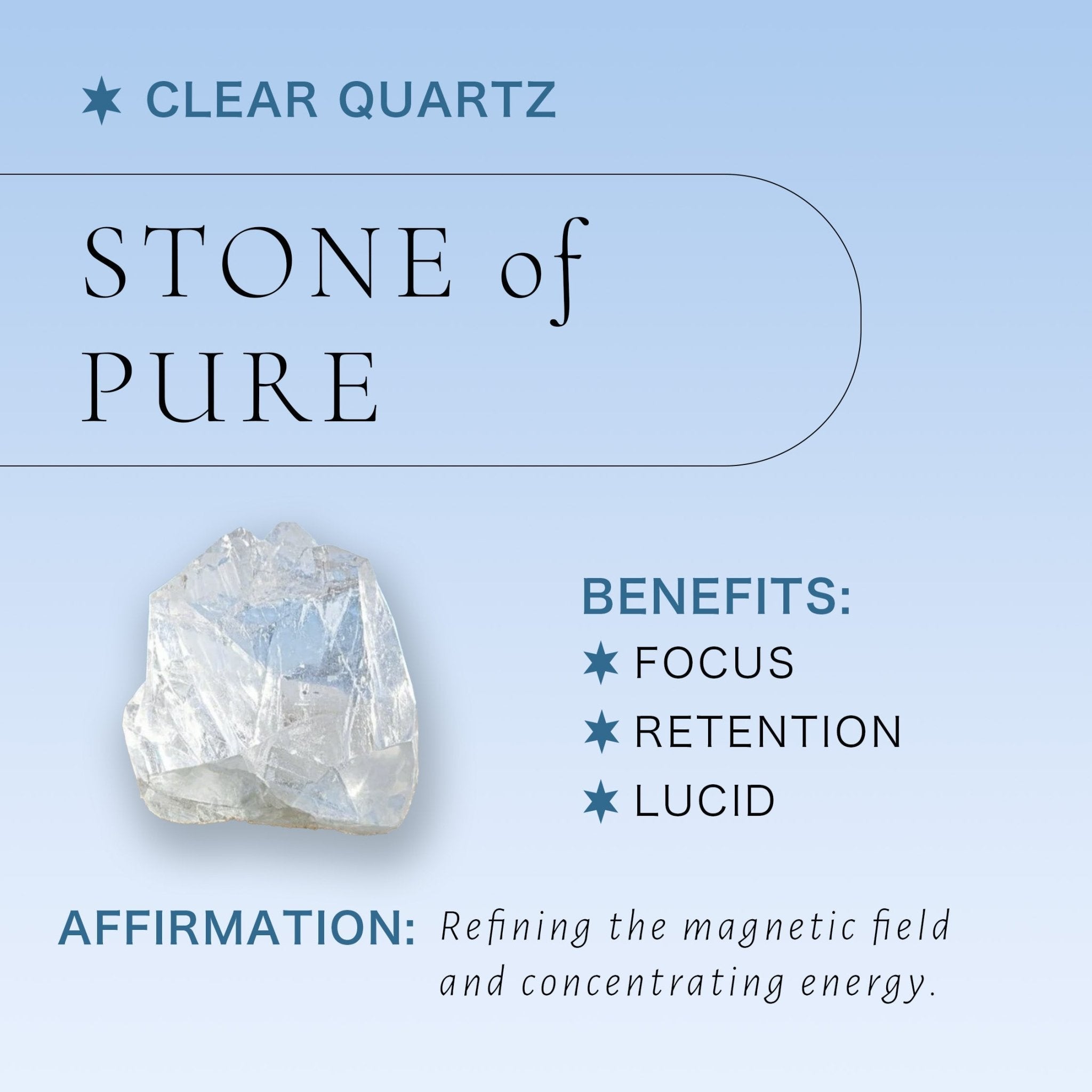 ✶ CLEAR QUARTZ

STONE of PURE

BENEFITS:
✶ FOCUS
✶ RETENTION
✶ LUCID

AFFIRMATION: Refining the magnetic field and concentrating energy.